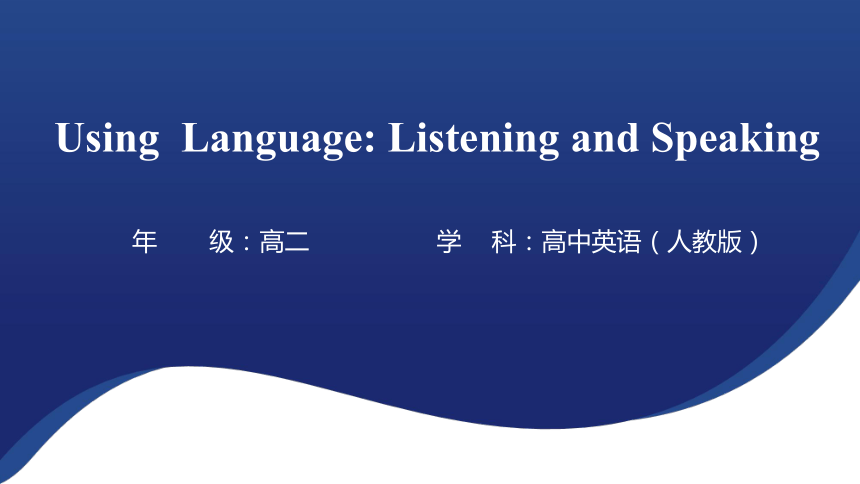 Using  Language: Listening and Speaking

年　　级：高二　　　　　学　科：高中英语（人教版）